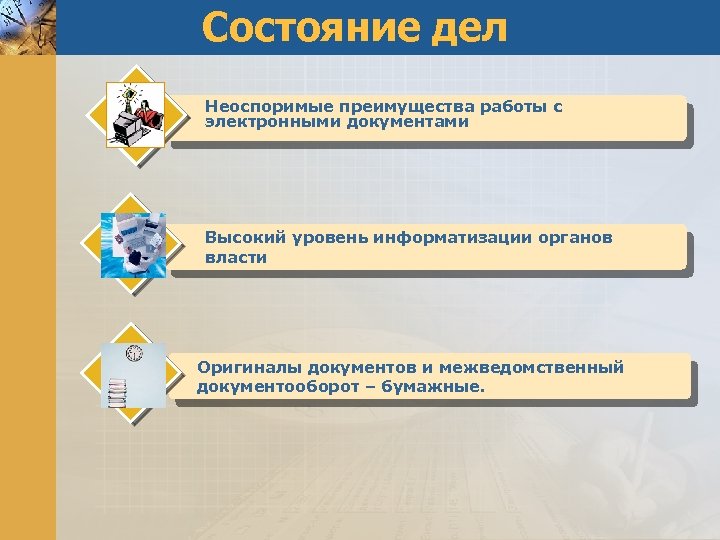 Состояние дел

Неоспоримые преимущества работы с электронными документами

Высокий уровень информатизации органов власти

Оригиналы документов и межведомственный документооборот – бумажные.